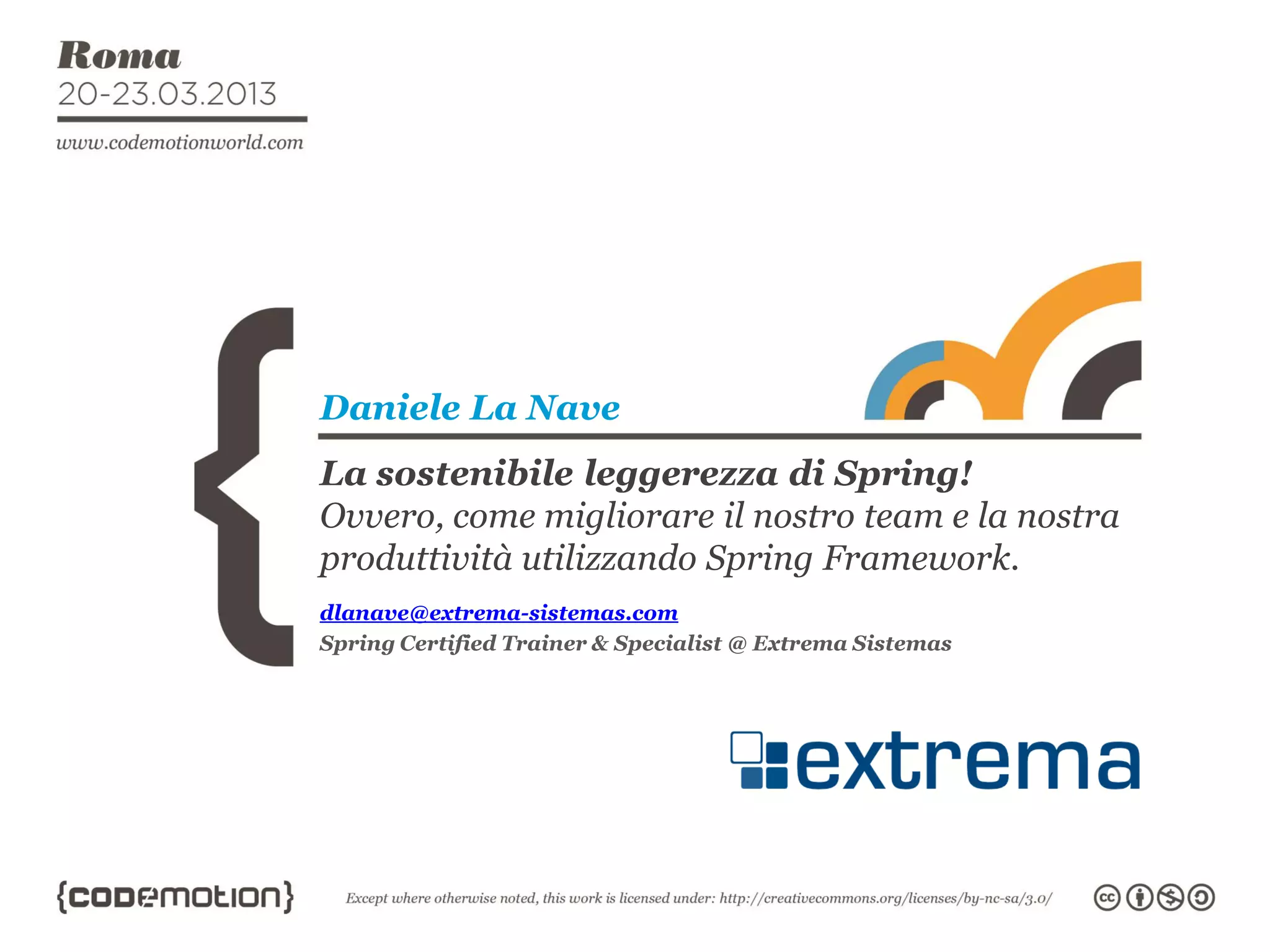 Roma
20-23.03.2013
www.codemotionworld.com

Daniele La Nave

La sostenibile leggerezza di Spring!
Ovvero, come migliorare il nostro team e la nostra produttività utilizzando Spring Framework.

dlanave@extrema-sistemas.com
Spring Certified Trainer & Specialist @ Extrema Sistemas

extrema

{codemotion}

Except where otherwise noted, this work is licensed under: http://creativecommons.org/licenses/by-nc-sa/3.0/

cc